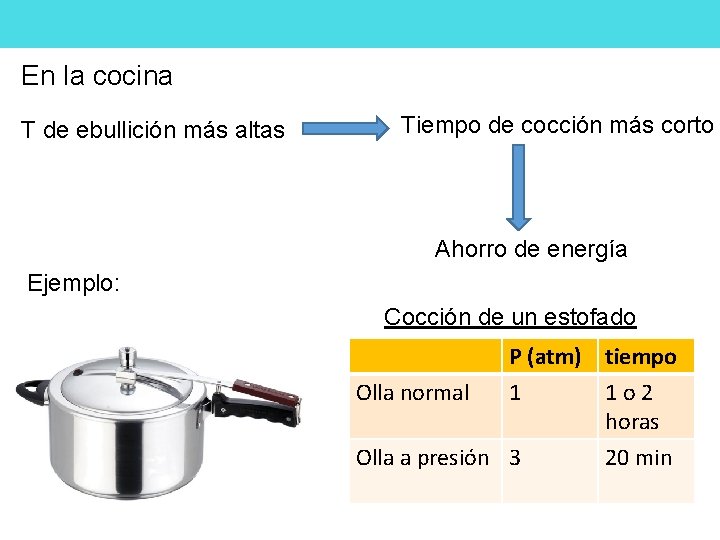 En la cocina

T de ebullición más altas

Tiempo de cocción más corto

Ahorro de energía

Ejemplo:

Cocción de un estofado

| | P (atm) | tiempo |
|---|---|---|
| Olla normal | 1 | 1 o 2 horas |
| Olla a presión | 3 | 20 min |